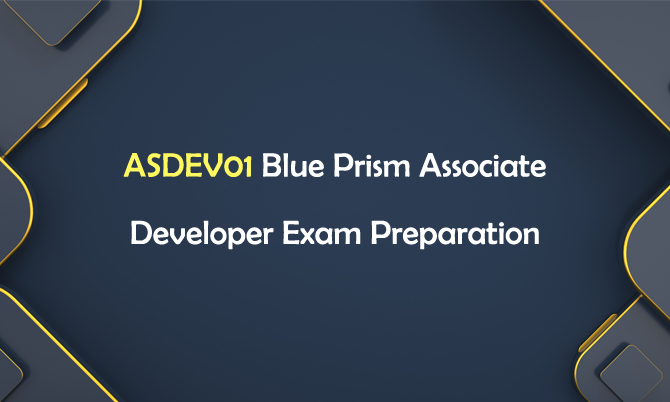 ASDEV01 Blue Prism Associate Developer Exam Preparation